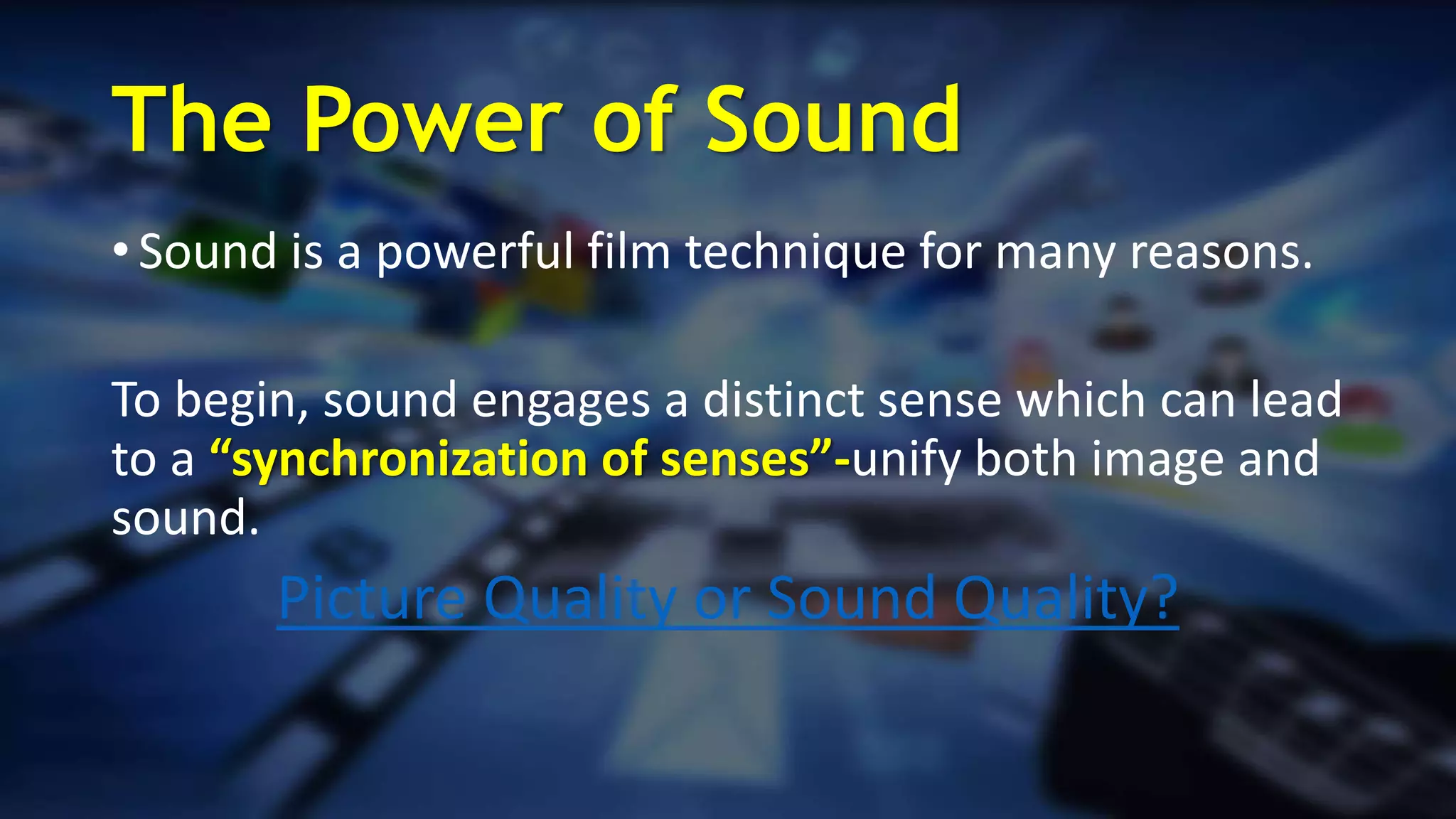 The Power of Sound

• Sound is a powerful film technique for many reasons.

To begin, sound engages a distinct sense which can lead to a “synchronization of senses”-unify both image and sound.

Picture Quality or Sound Quality?